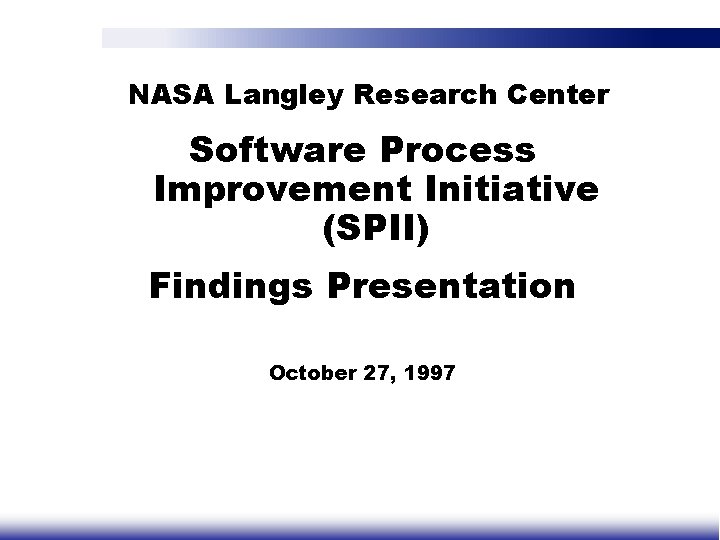 NASA Langley Research Center

Software Process Improvement Initiative (SPII)

Findings Presentation

October 27, 1997